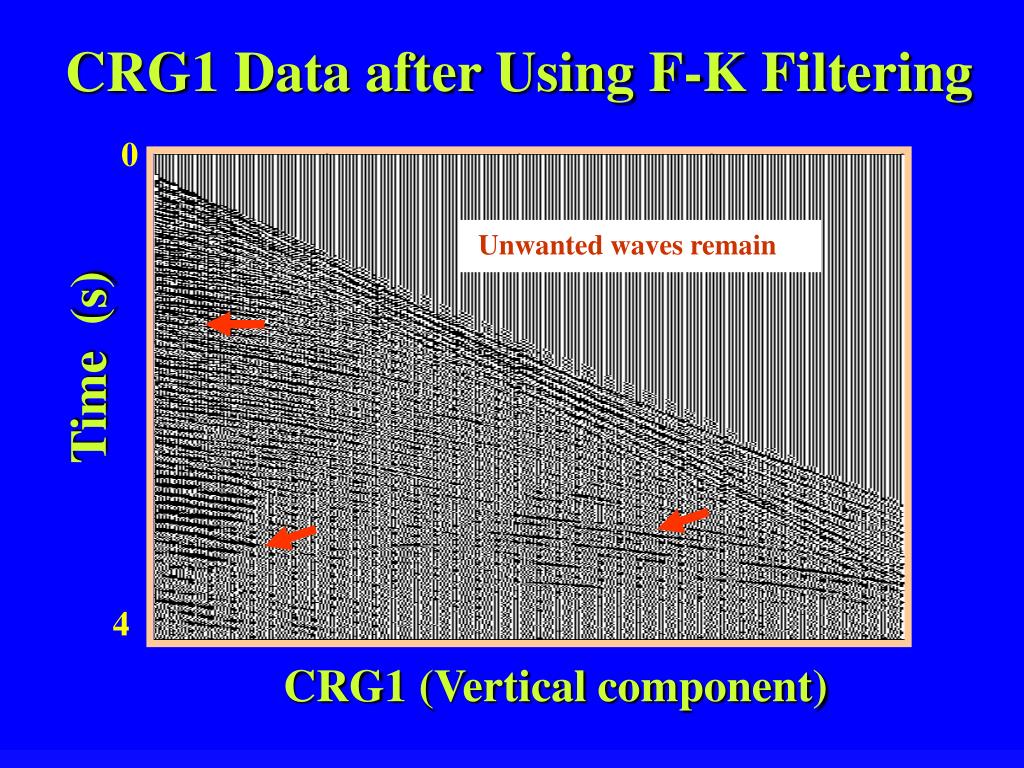 CRG1 Data after Using F-K Filtering

0

Unwanted waves remain

Time (s)

4

CRG1 (Vertical component)